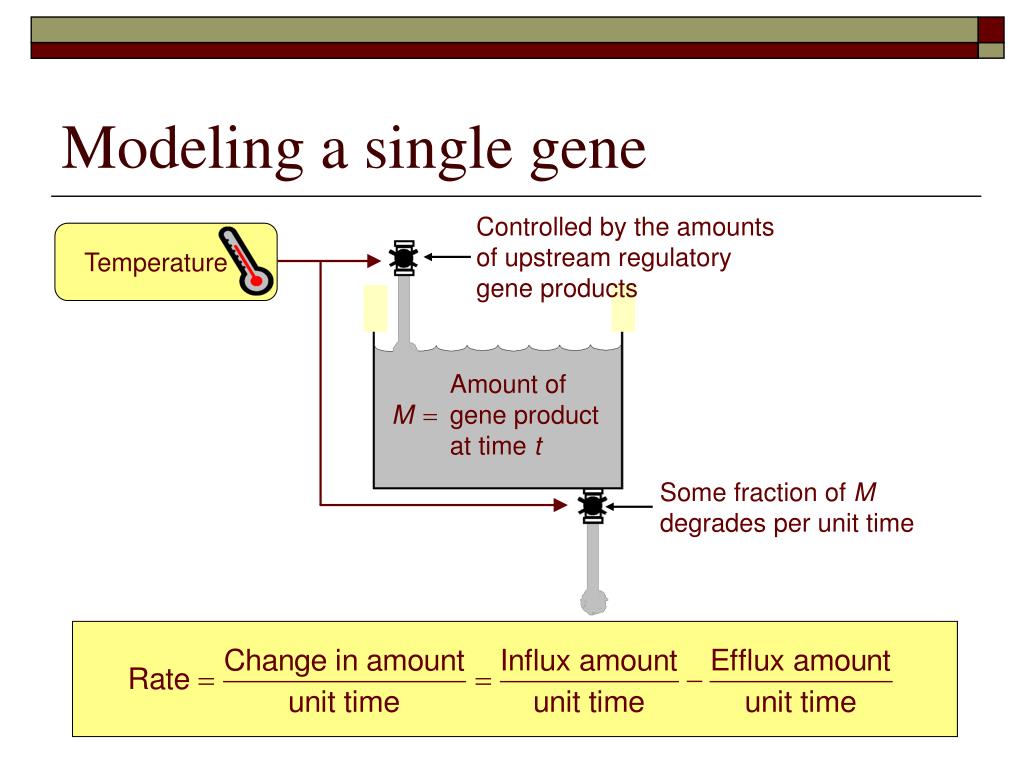 Modeling a single gene

Temperature

Controlled by the amounts of upstream regulatory gene products

$M =$ Amount of gene product at time $t$

Some fraction of $M$ degrades per unit time

$\text{Rate} = \frac{\text{Change in amount}}{\text{unit time}} = \frac{\text{Influx amount}}{\text{unit time}} - \frac{\text{Efflux amount}}{\text{unit time}}$